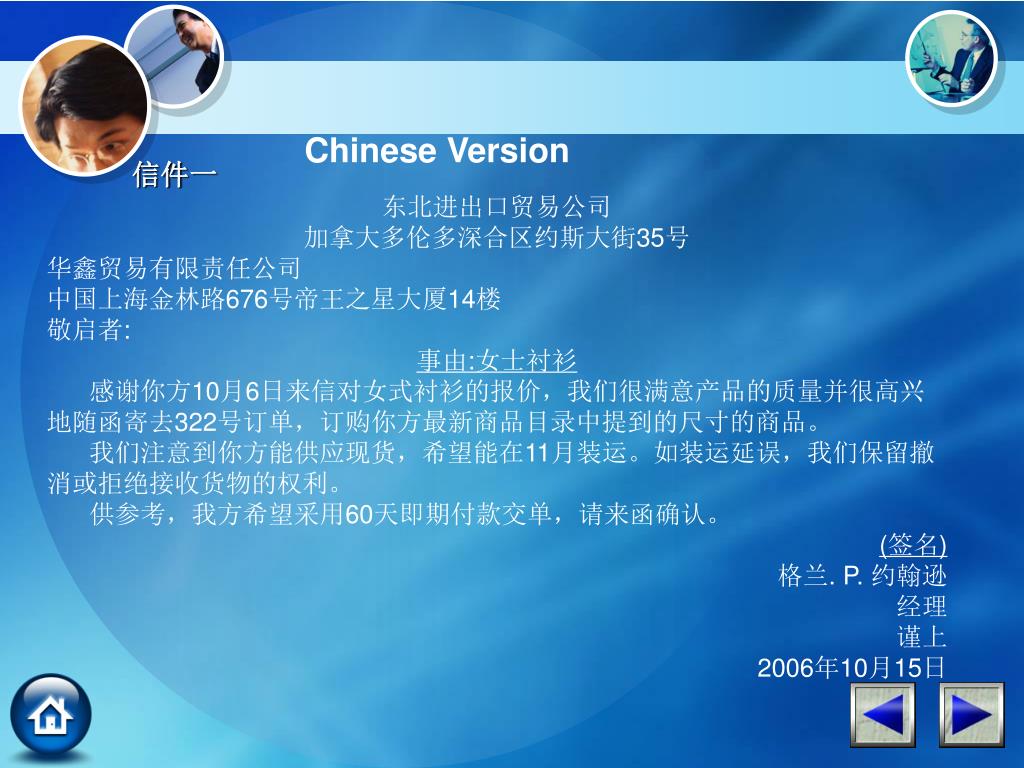 信件一

Chinese Version

东北进出口贸易公司
加拿大多伦多深合区约斯大街35号

华鑫贸易有限责任公司
中国上海金林路676号帝王之星大厦14楼
敬启者:

事由:女士衬衫

感谢你方10月6日来信对女式衬衫的报价，我们很满意产品的质量并很高兴地随函寄去322号订单，订购你方最新商品目录中提到的尺寸的商品。

我们注意到你方能供应现货，希望能在11月装运。如装运延误，我们保留撤消或拒绝接收货物的权利。

供参考，我方希望采用60天即期付款交单，请来函确认。

(签名)
格兰. P. 约翰逊
经理
谨上
2006年10月15日